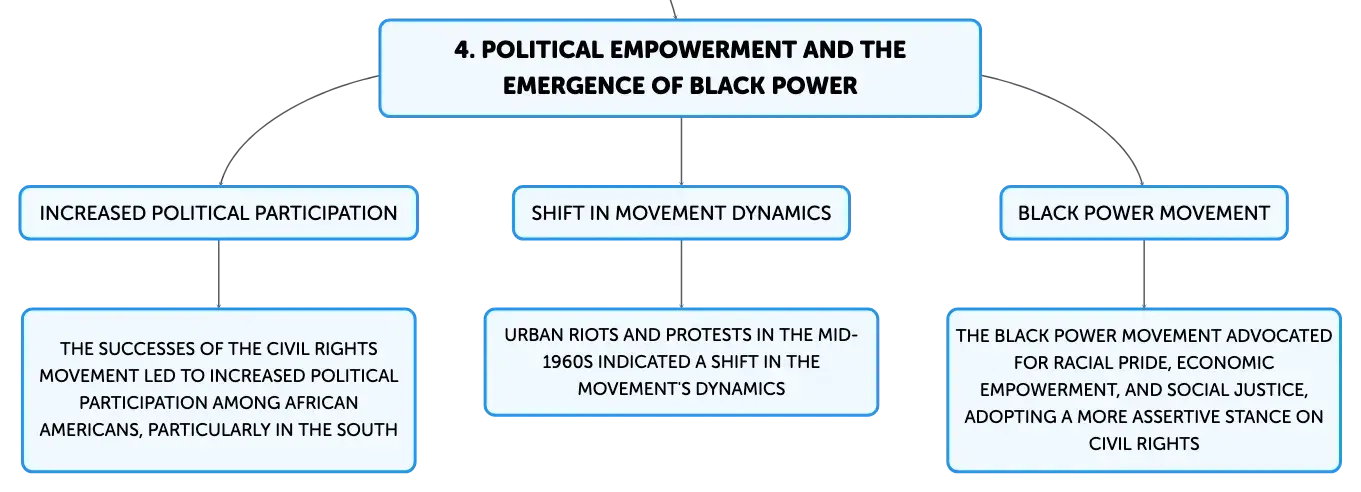 4. POLITICAL EMPOWERMENT AND THE EMERGENCE OF BLACK POWER

INCREASED POLITICAL PARTICIPATION

THE SUCCESSES OF THE CIVIL RIGHTS MOVEMENT LED TO INCREASED POLITICAL PARTICIPATION AMONG AFRICAN AMERICANS, PARTICULARLY IN THE SOUTH

SHIFT IN MOVEMENT DYNAMICS

URBAN RIOTS AND PROTESTS IN THE MID-1960S INDICATED A SHIFT IN THE MOVEMENT'S DYNAMICS

BLACK POWER MOVEMENT

THE BLACK POWER MOVEMENT ADVOCATED FOR RACIAL PRIDE, ECONOMIC EMPOWERMENT, AND SOCIAL JUSTICE, ADOPTING A MORE ASSERTIVE STANCE ON CIVIL RIGHTS